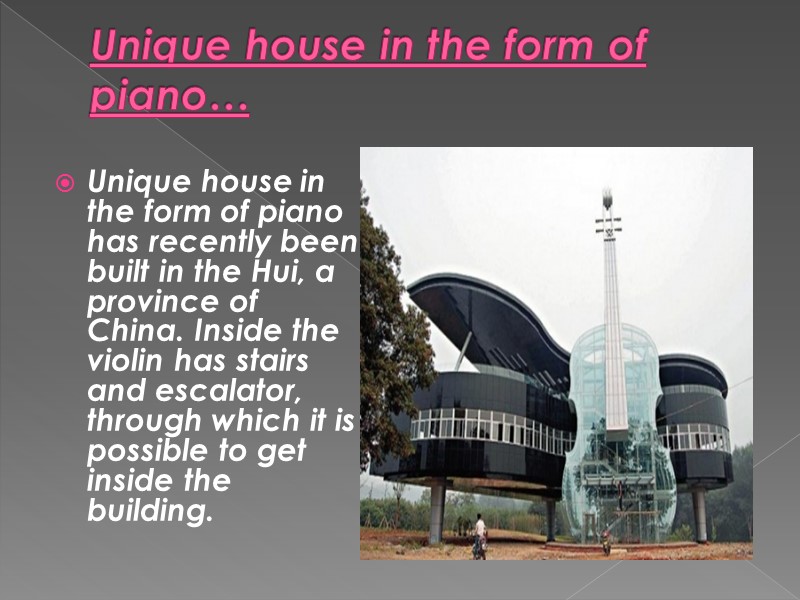 Unique house in the form of piano…

Unique house in the form of piano has recently been built in the Hui, a province of China. Inside the violin has stairs and escalator, through which it is possible to get inside the building.